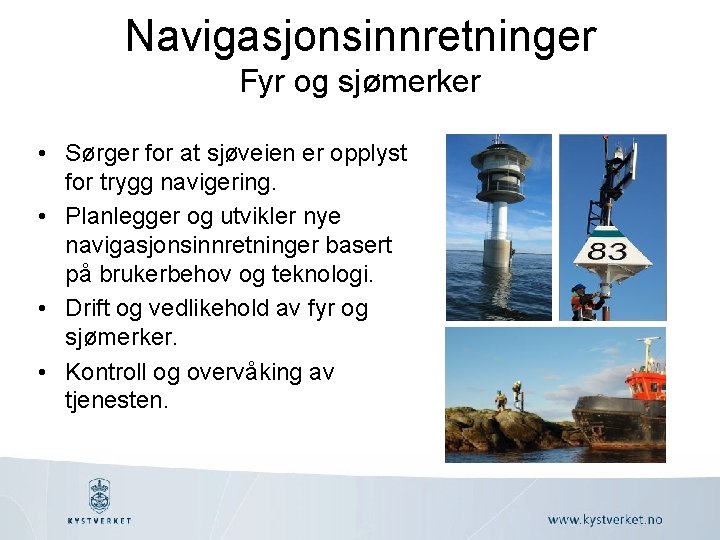 Navigasjonsinnretninger
Fyr og sjømerker

• Sørger for at sjøveien er opplyst for trygg navigering.
• Planlegger og utvikler nye navigasjonsinnretninger basert på brukerbehov og teknologi.
• Drift og vedlikehold av fyr og sjømerker.
• Kontroll og overvåking av tjenesten.

83

KYSTVERKET

www.kystverket.no